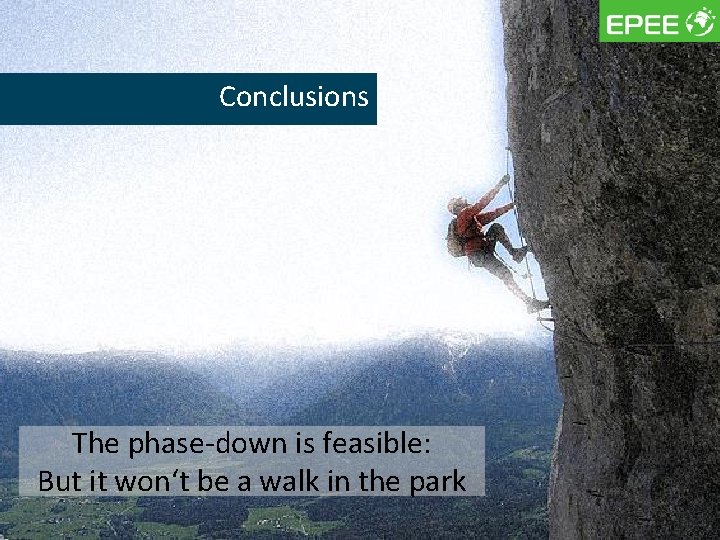 EPEE

Conclusions

The phase-down is feasible:
But it won‘t be a walk in the park